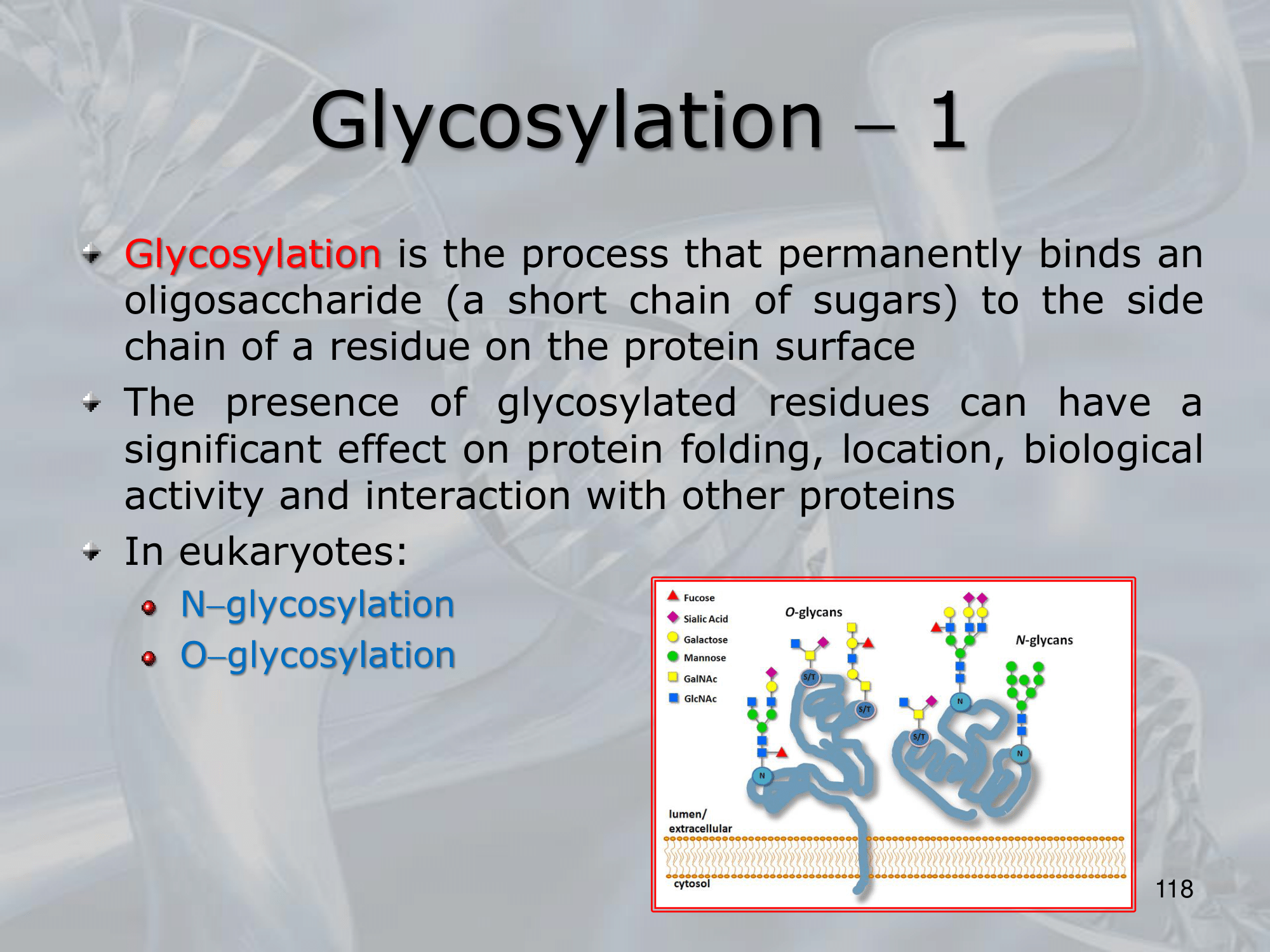 Glycosylation – 1

Glycosylation is the process that permanently binds an oligosaccharide (a short chain of sugars) to the side chain of a residue on the protein surface

The presence of glycosylated residues can have a significant effect on protein folding, location, biological activity and interaction with other proteins

In eukaryotes:

N–glycosylation

O–glycosylation

Fucose
Sialic Acid
Galactose
Mannose
GalNAc
GlcNAc

O-glycans

N-glycans

S/T
S/T
S/T
N
N
N

lumen/
extracellular

cytosol

118